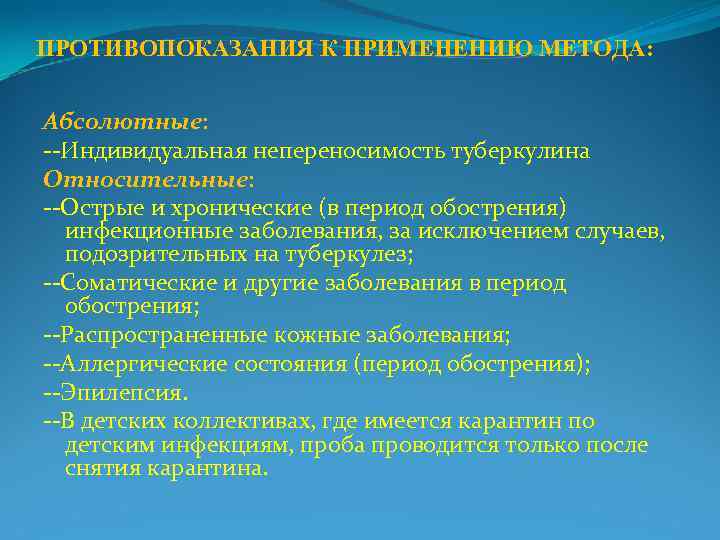 ПРОТИВОПОКАЗАНИЯ К ПРИМЕНЕНИЮ МЕТОДА:

Абсолютные:
--Индивидуальная непереносимость туберкулина
Относительные:
--Острые и хронические (в период обострения) инфекционные заболевания, за исключением случаев, подозрительных на туберкулез;
--Соматические и другие заболевания в период обострения;
--Распространенные кожные заболевания;
--Аллергические состояния (период обострения);
--Эпилепсия.
--В детских коллективах, где имеется карантин по детским инфекциям, проба проводится только после снятия карантина.